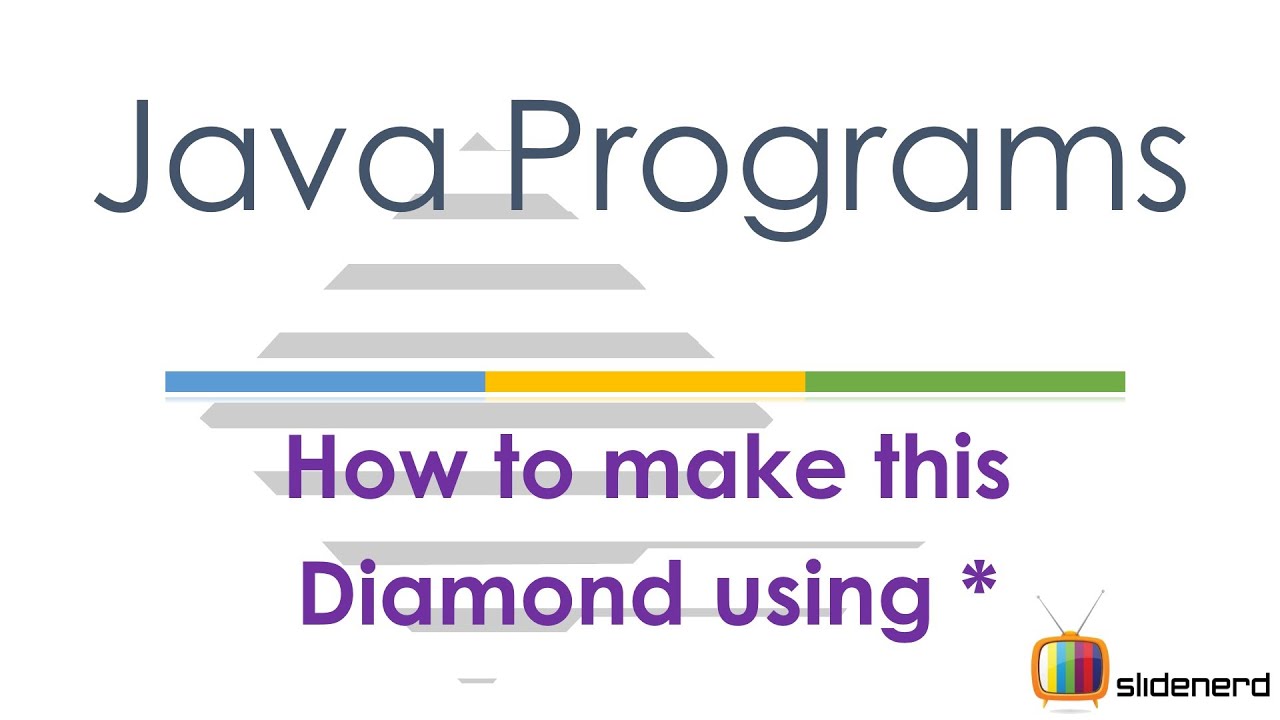 Java Programs

How to make this Diamond using *

slidenerd